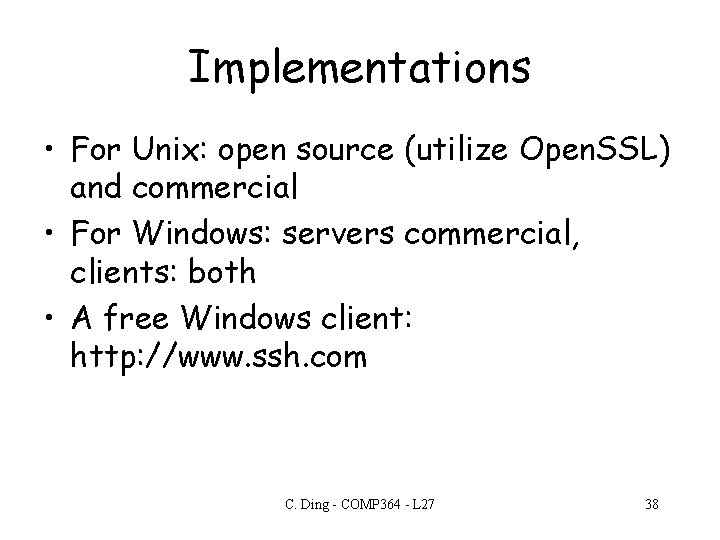 Implementations

• For Unix: open source (utilize OpenSSL) and commercial

• For Windows: servers commercial, clients: both

• A free Windows client: http://www.ssh.com

C. Ding - COMP364 - L27

38